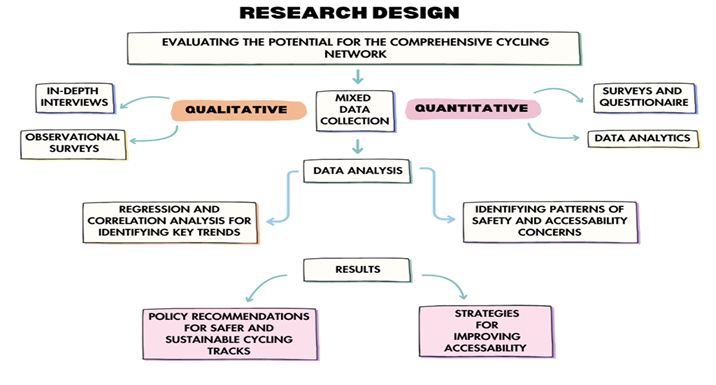 RESEARCH DESIGN

EVALUATING THE POTENTIAL FOR THE COMPREHENSIVE CYCLING NETWORK

IN-DEPTH INTERVIEWS

OBSERVATIONAL SURVEYS

QUALITATIVE

MIXED DATA COLLECTION

QUANTITATIVE

SURVEYS AND QUESTIONAIRE

DATA ANALYTICS

DATA ANALYSIS

REGRESSION AND CORRELATION ANALYSIS FOR IDENTIFYING KEY TRENDS

IDENTIFYING PATTERNS OF SAFETY AND ACCESSABILITY CONCERNS

RESULTS

POLICY RECOMMENDATIONS FOR SAFER AND SUSTAINABLE CYCLING TRACKS

STRATEGIES FOR IMPROVING ACCESSABILITY